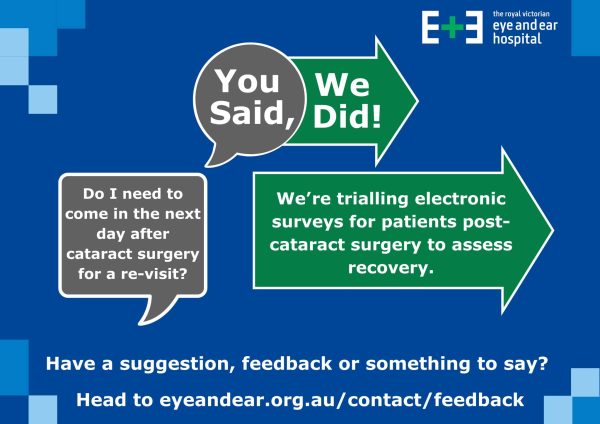 E+E the royal victorian eye and ear hospital

You Said,

We Did!

Do I need to come in the next day after cataract surgery for a re-visit?

We're trialling electronic surveys for patients post-cataract surgery to assess recovery.

Have a suggestion, feedback or something to say?

Head to eyeandear.org.au/contact/feedback